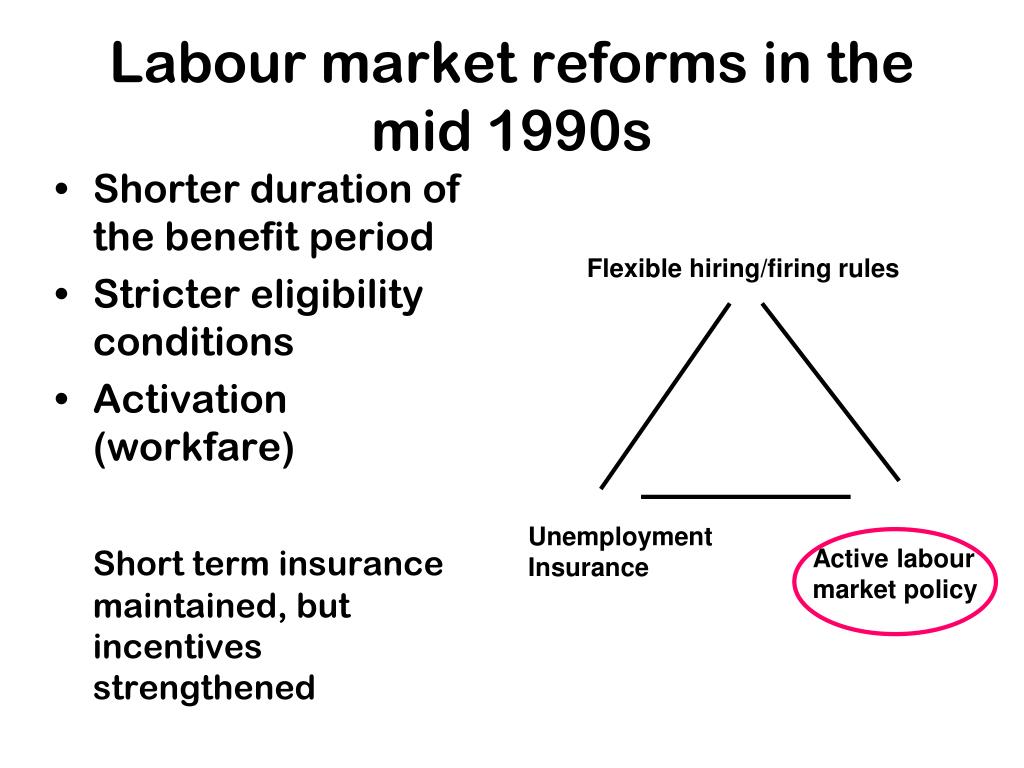 Labour market reforms in the mid 1990s

• Shorter duration of the benefit period
• Stricter eligibility conditions
• Activation (workfare)

Short term insurance maintained, but incentives strengthened

Flexible hiring/firing rules

Unemployment Insurance

Active labour market policy